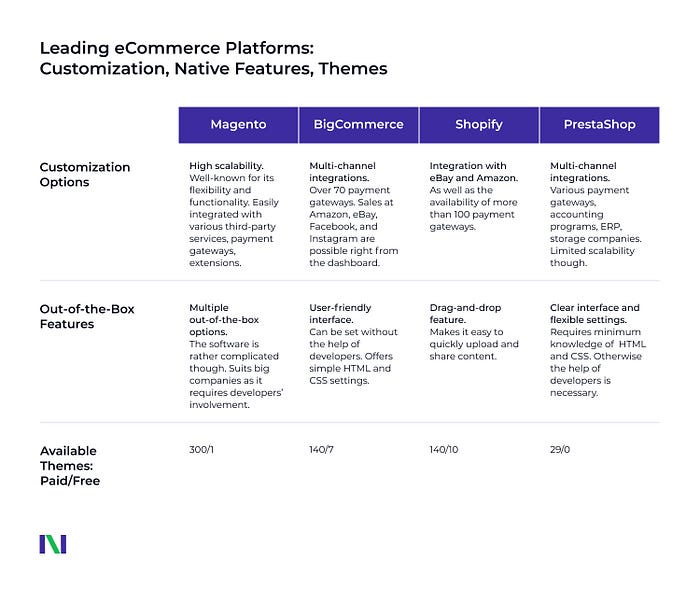 Leading eCommerce Platforms: Customization, Native Features, Themes

| | Magento | BigCommerce | Shopify | PrestaShop |
|---|---|---|---|---|
| Customization Options | High scalability. Well-known for its flexibility and functionality. Easily integrated with various third-party services, payment gateways, extensions. | Multi-channel integrations. Over 70 payment gateways. Sales at Amazon, eBay, Facebook, and Instagram are possible right from the dashboard. | Integration with eBay and Amazon. As well as the availability of more than 100 payment gateways. | Multi-channel integrations. Various payment gateways, accounting programs, ERP, storage companies. Limited scalability though. |
| Out-of-the-Box Features | Multiple out-of-the-box options. The software is rather complicated though. Suits big companies as it requires developers' involvement. | User-friendly interface. Can be set without the help of developers. Offers simple HTML and CSS settings. | Drag-and-drop feature. Makes it easy to quickly upload and share content. | Clear interface and flexible settings. Requires minimum knowledge of HTML and CSS. Otherwise the help of developers is necessary. |
| Available Themes: Paid/Free | 300/1 | 140/7 | 140/10 | 29/0 |